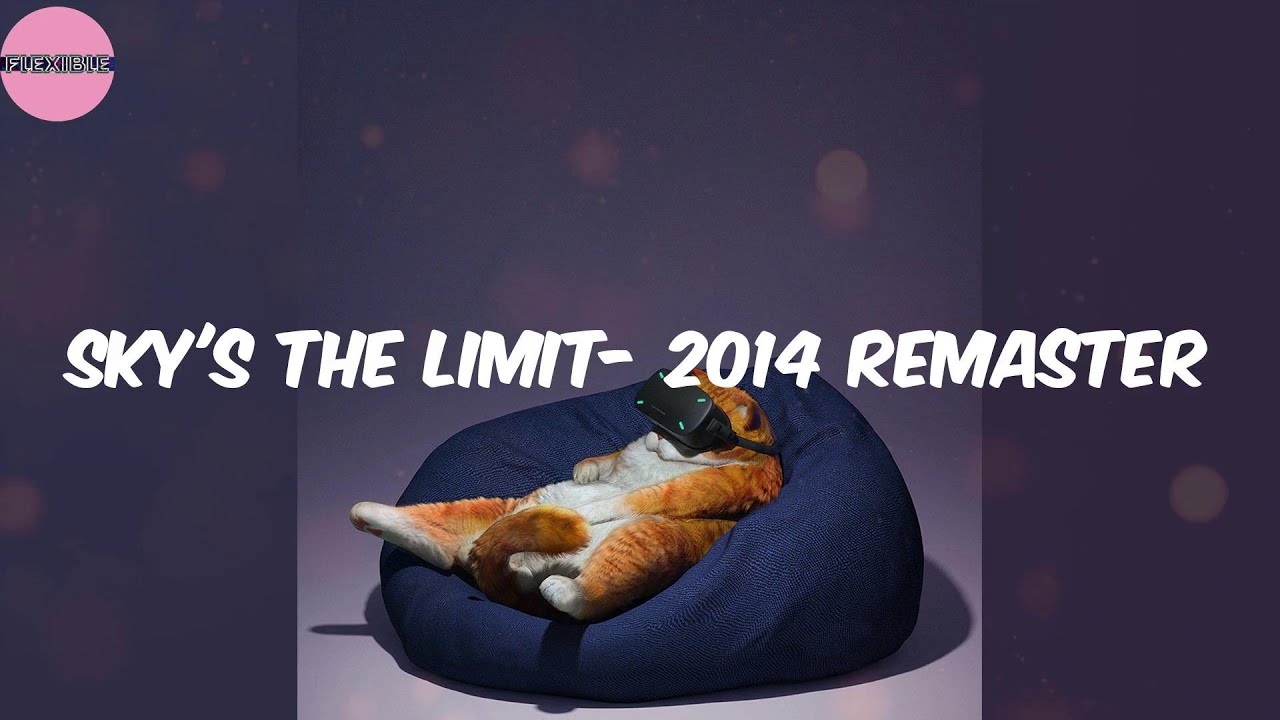 FLEXIBLE

SKY'S THE LIMIT- 2014 REMASTER